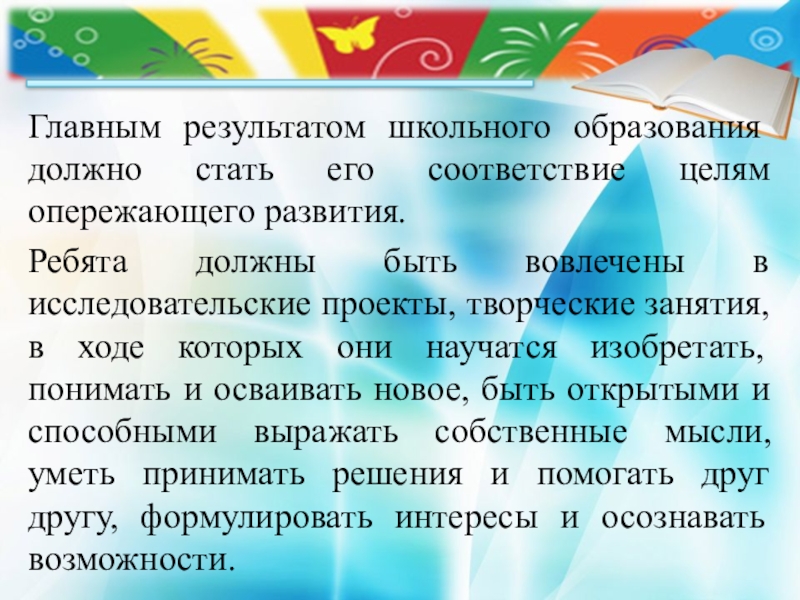 Главным результатом школьного образования должно стать его соответствие целям опережающего развития.

Ребята должны быть вовлечены в исследовательские проекты, творческие занятия, в ходе которых они научатся изобретать, понимать и осваивать новое, быть открытыми и способными выражать собственные мысли, уметь принимать решения и помогать друг другу, формулировать интересы и осознавать возможности.